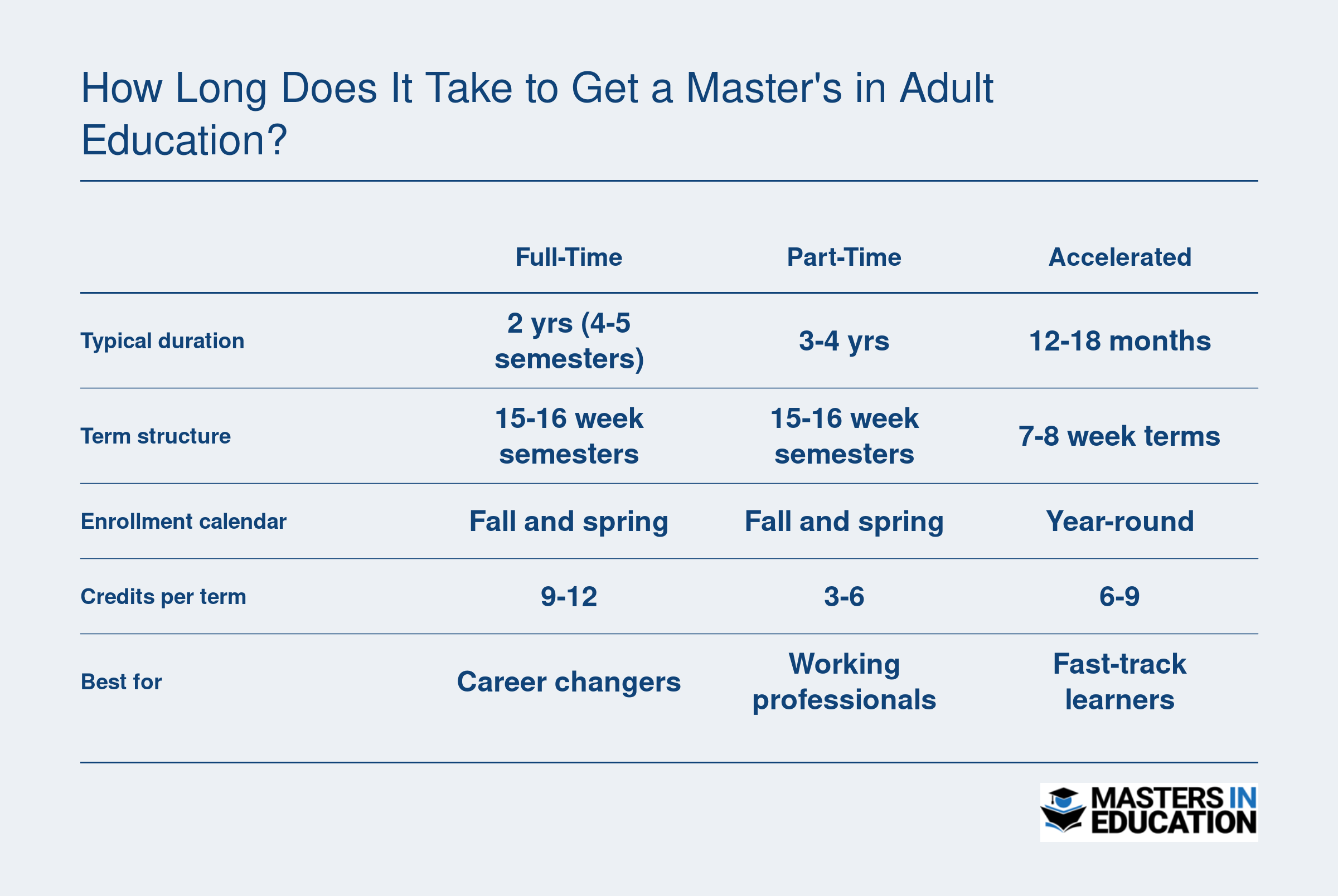 How Long Does It Take to Get a Master's in Adult Education?

| | Full-Time | Part-Time | Accelerated |
|---|---|---|---|
| Typical duration | 2 yrs (4-5 semesters) | 3-4 yrs | 12-18 months |
| Term structure | 15-16 week semesters | 15-16 week semesters | 7-8 week terms |
| Enrollment calendar | Fall and spring | Fall and spring | Year-round |
| Credits per term | 9-12 | 3-6 | 6-9 |
| Best for | Career changers | Working professionals | Fast-track learners |

MASTERS IN EDUCATION